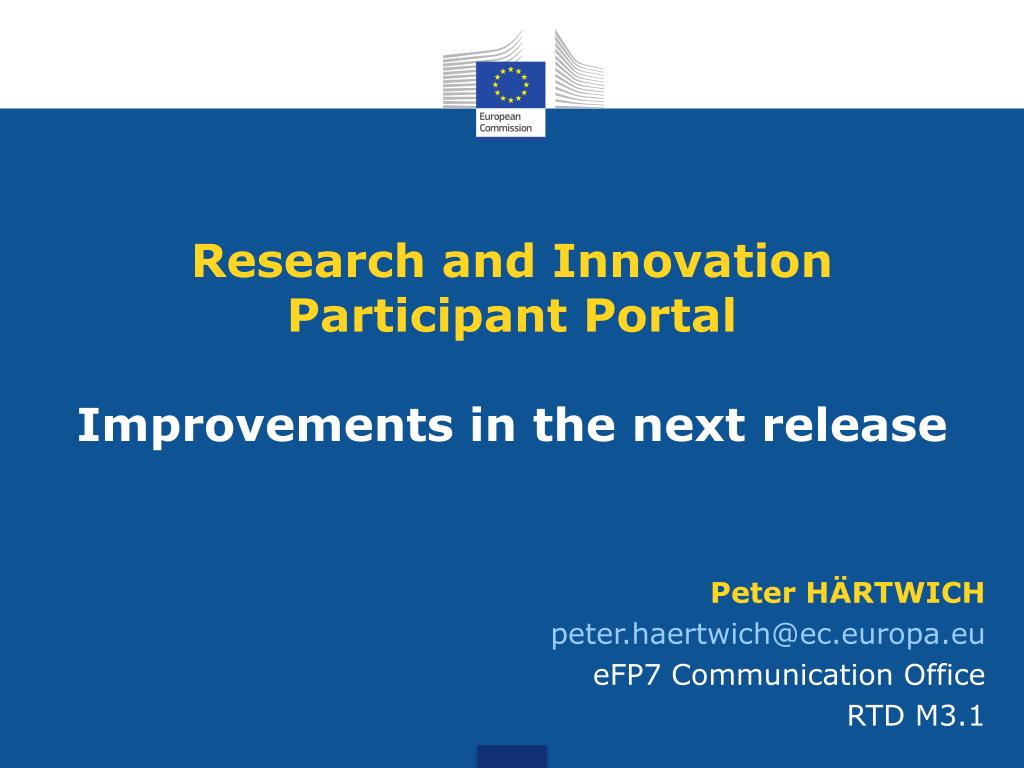 European Commission

Research and Innovation Participant Portal

Improvements in the next release

Peter HÄRTWICH
peter.haertwich@ec.europa.eu
eFP7 Communication Office
RTD M3.1